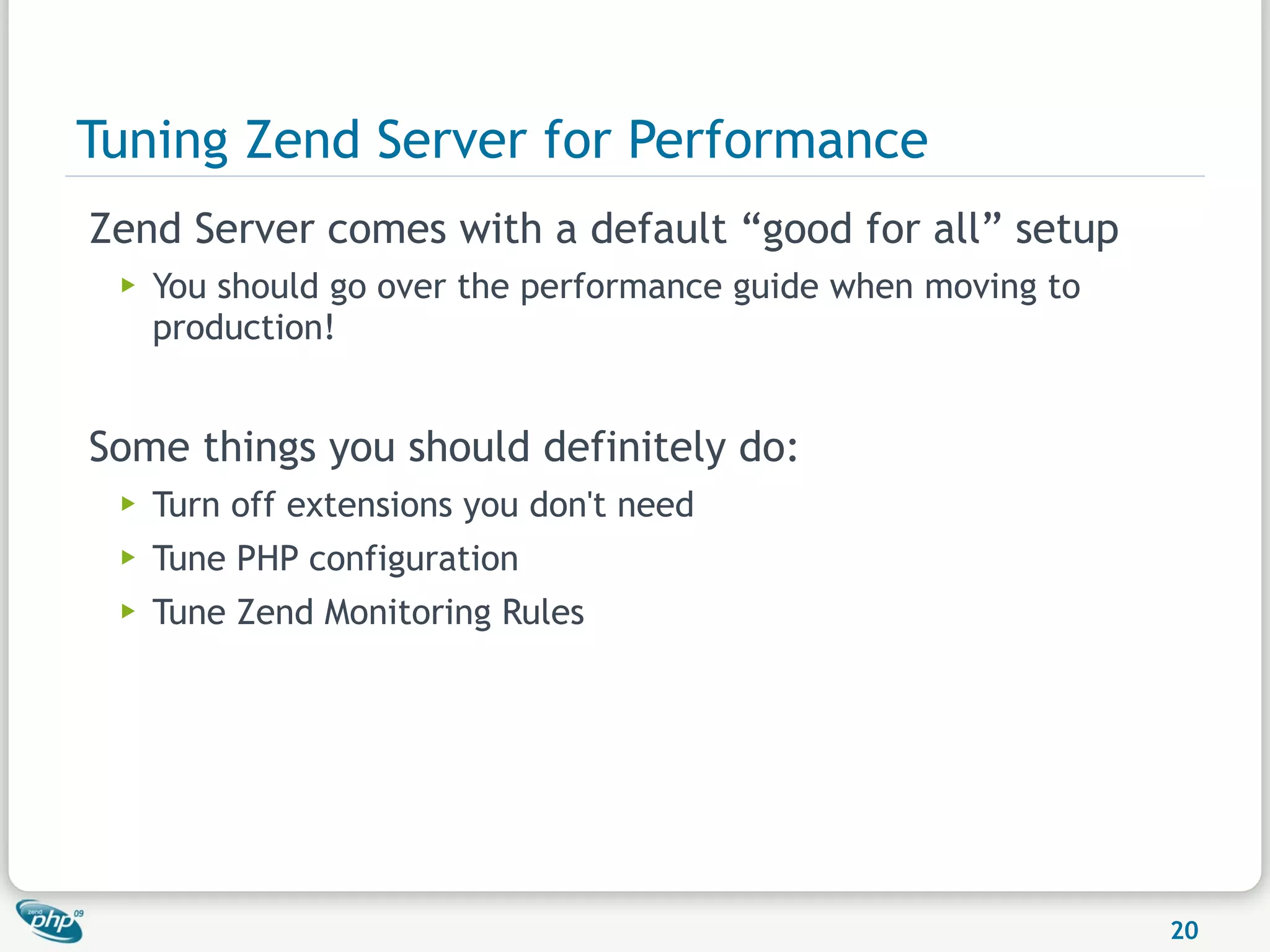 Tuning Zend Server for Performance

Zend Server comes with a default “good for all” setup

▸ You should go over the performance guide when moving to production!

Some things you should definitely do:

▸ Turn off extensions you don't need

▸ Tune PHP configuration

▸ Tune Zend Monitoring Rules

zend php 09

20